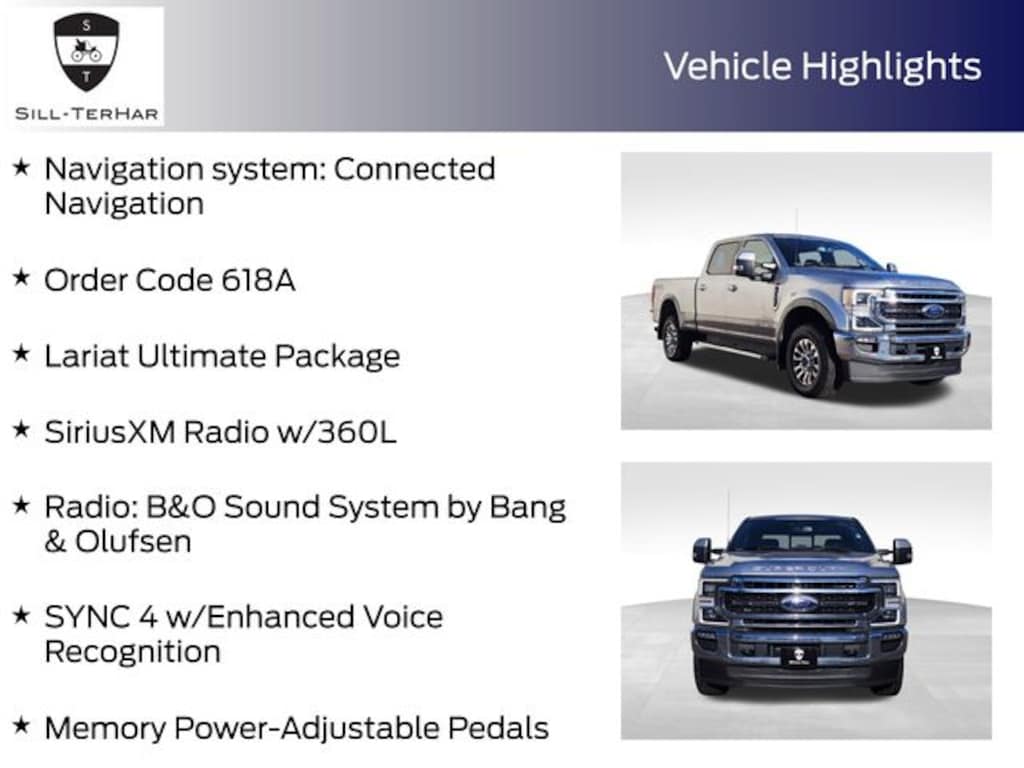 S
T
SILL-TERHAR

Vehicle Highlights

★ Navigation system: Connected Navigation

★ Order Code 618A

★ Lariat Ultimate Package

★ SiriusXM Radio w/360L

★ Radio: B&O Sound System by Bang & Olufsen

★ SYNC 4 w/Enhanced Voice Recognition

★ Memory Power-Adjustable Pedals